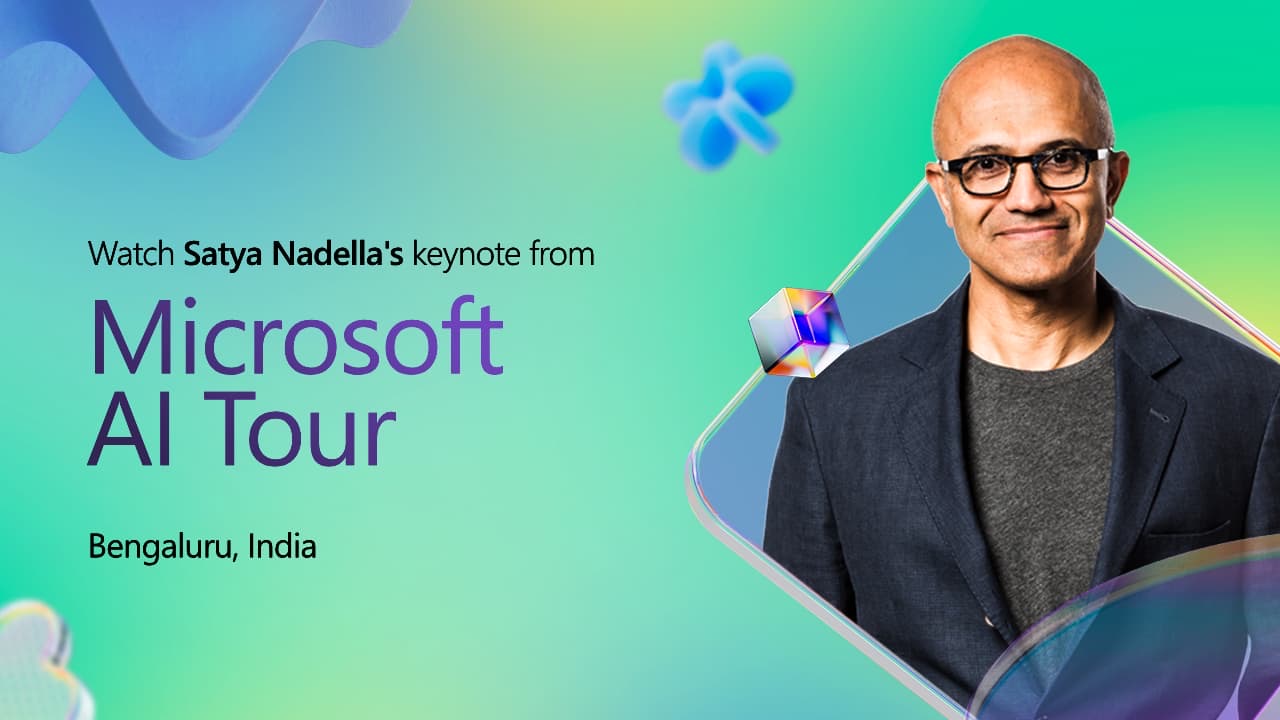 Watch Satya Nadella's keynote from

Microsoft AI Tour

Bengaluru, India